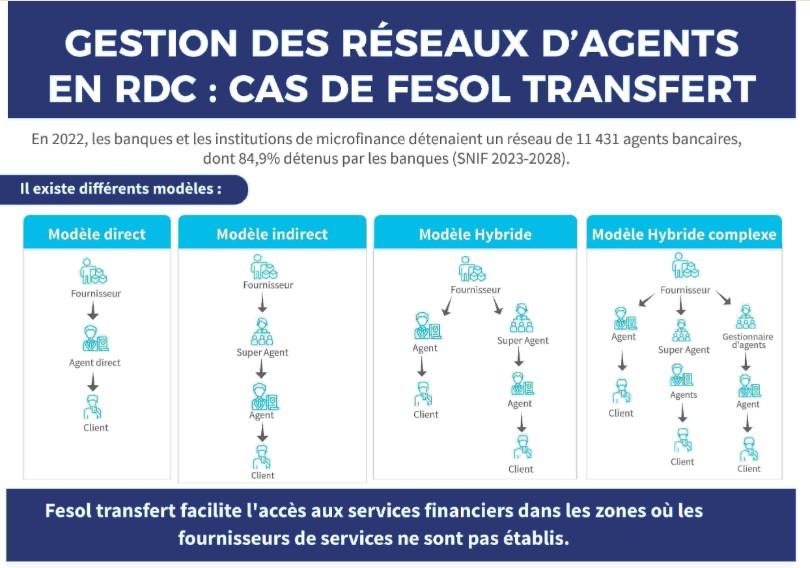 GESTION DES RÉSEAUX D'AGENTS EN RDC : CAS DE FESOL TRANSFERT

En 2022, les banques et les institutions de microfinance détenaient un réseau de 11 431 agents bancaires, dont 84,9% détenus par les banques (SNIF 2023-2028).

Il existe différents modèles :

Modèle direct

Fournisseur
Agent direct
Client

Modèle indirect

Fournisseur
Super Agent
Agent
Client

Modèle Hybride

Fournisseur
Agent
Client
Super Agent
Agent
Client

Modèle Hybride complexe

Fournisseur
Agent
Client
Super Agent
Agents
Client
Gestionnaire d'agents
Agent
Client

Fesol transfert facilite l'accès aux services financiers dans les zones où les fournisseurs de services ne sont pas établis.